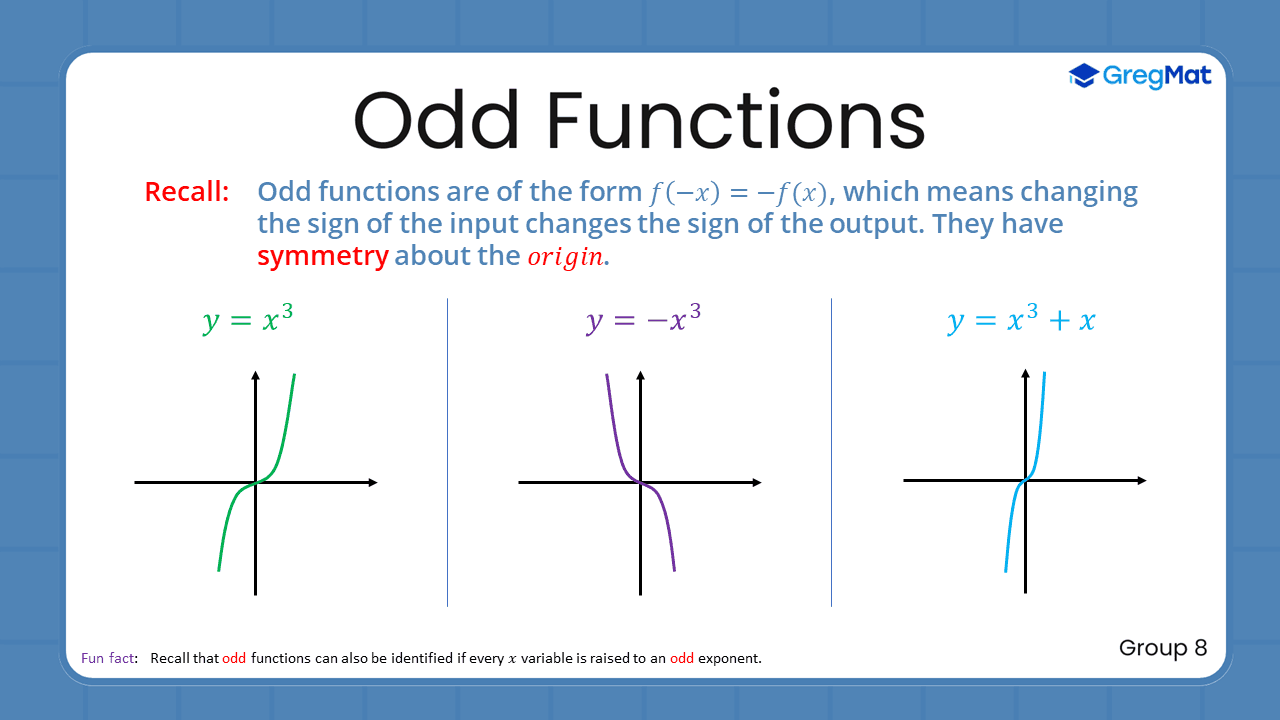 GregMat

Odd Functions

Recall: Odd functions are of the form $f(-x) = -f(x)$, which means changing the sign of the input changes the sign of the output. They have symmetry about the $origin$.

$y = x^3$

$y = -x^3$

$y = x^3 + x$

Fun fact: Recall that odd functions can also be identified if every $x$ variable is raised to an odd exponent.

Group 8